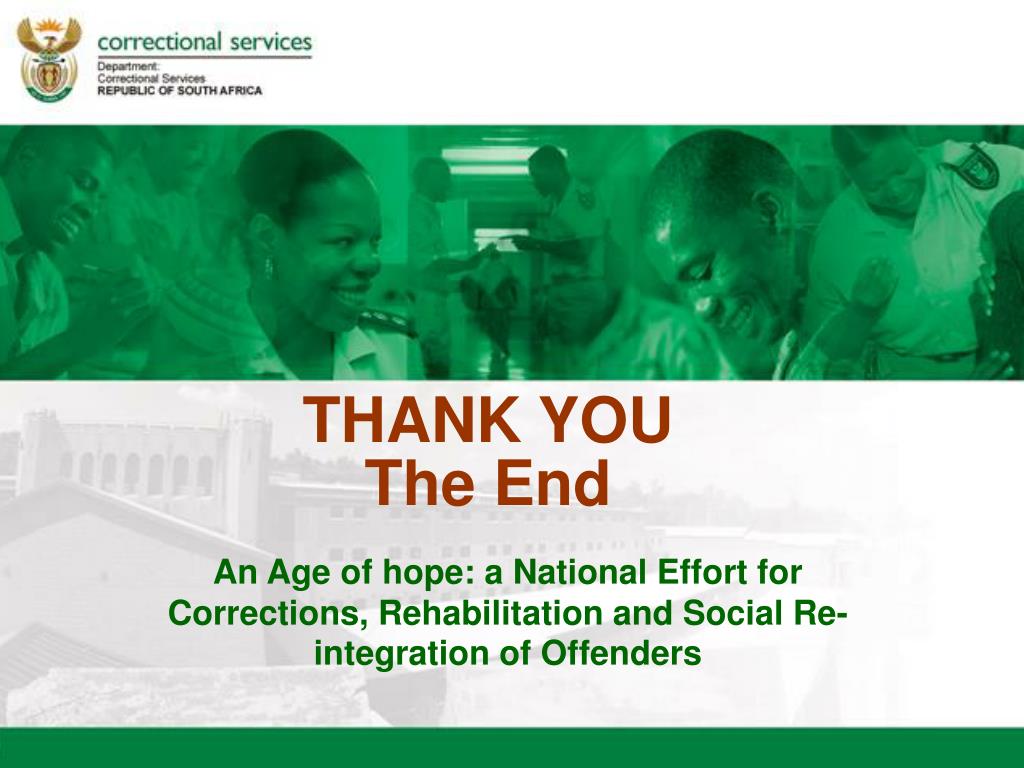 correctional services
Department:
Correctional Services
REPUBLIC OF SOUTH AFRICA

THANK YOU
The End

An Age of hope: a National Effort for Corrections, Rehabilitation and Social Re-integration of Offenders